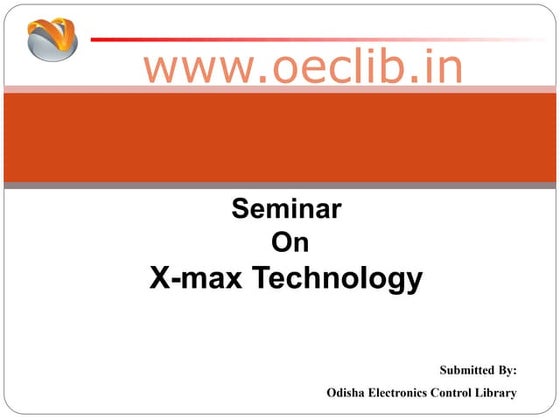 www.oeclib.in

Seminar
On
X-max Technology

Submitted By:
Odisha Electronics Control Library